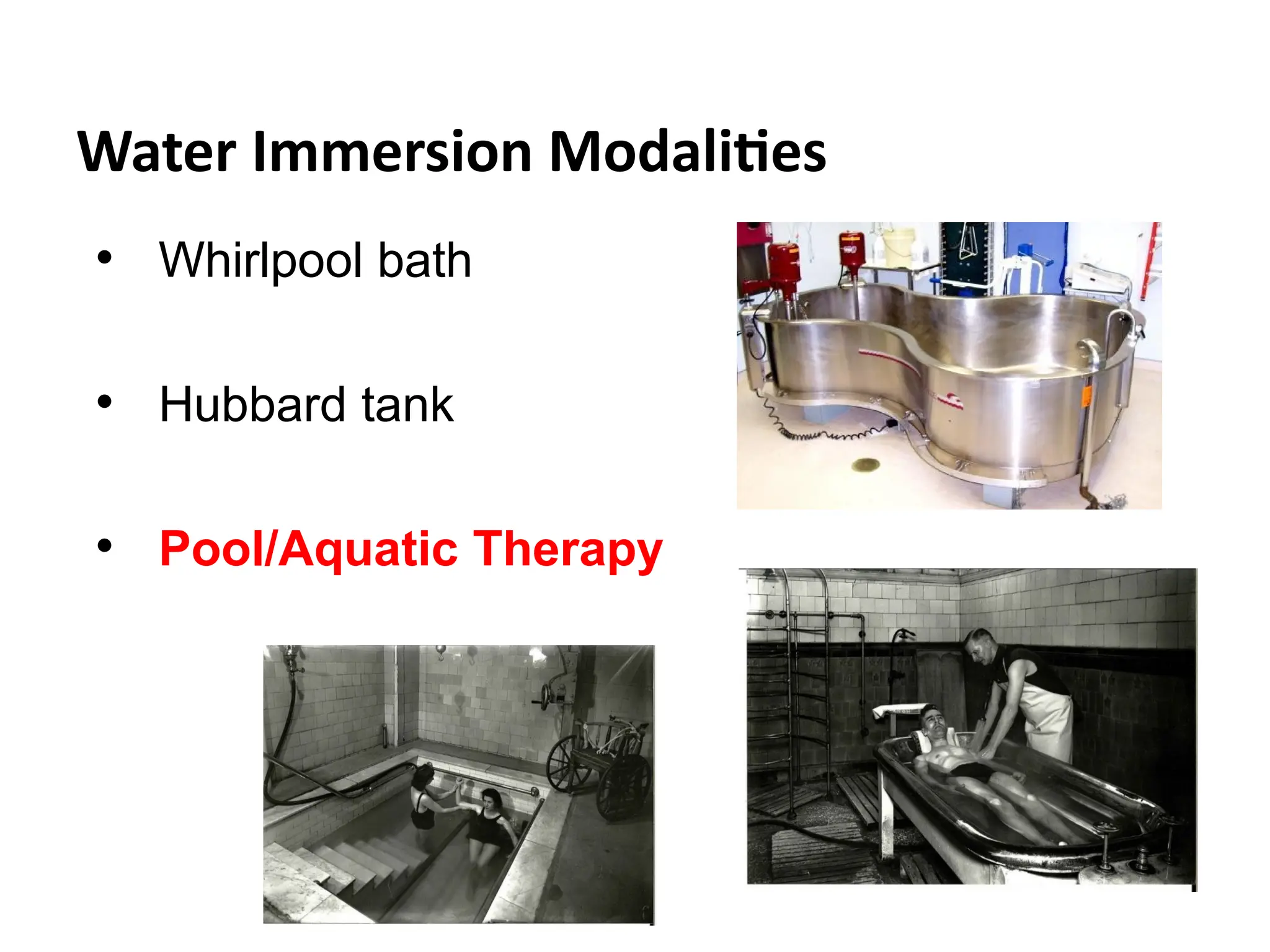 Water Immersion Modalities

• Whirlpool bath

• Hubbard tank

• Pool/Aquatic Therapy